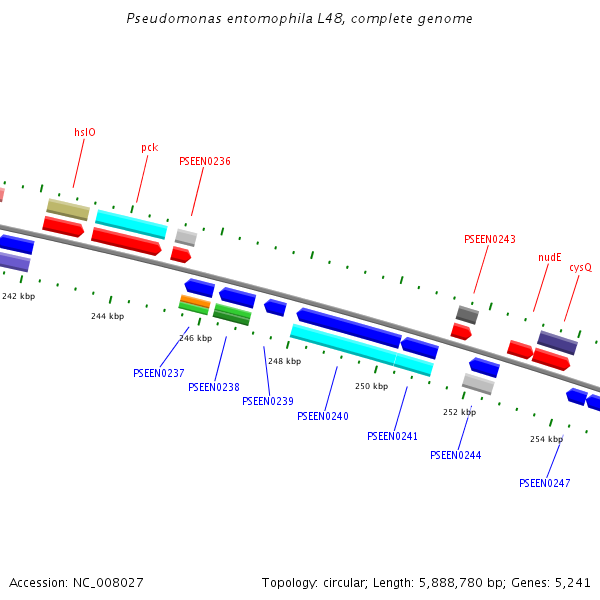 Pseudomonas entomophila L48, complete genome

hslO

pck

PSEEN0236

PSEEN0243

nudE

cysQ

242 kbp

244 kbp

246 kbp

248 kbp

250 kbp

252 kbp

254 kbp

PSEEN0237

PSEEN0238

PSEEN0239

PSEEN0240

PSEEN0241

PSEEN0244

PSEEN0247

Accession: NC_008027

Topology: circular; Length: 5,888,780 bp; Genes: 5,241